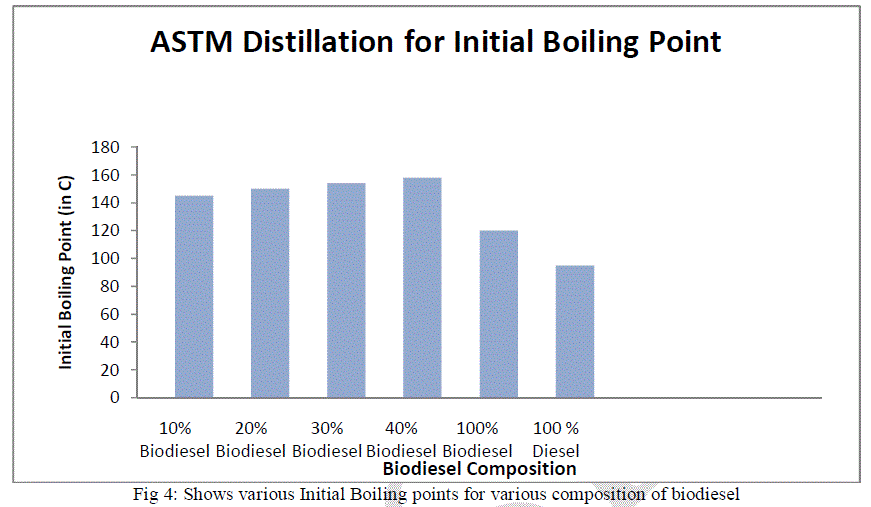 ASTM Distillation for Initial Boiling Point

Initial Boiling Point (in C)

180
160
140
120
100
80
60
40
20
0

10% Biodiesel
20% Biodiesel
30% Biodiesel
40% Biodiesel
100% Biodiesel
100 % Diesel

Biodiesel Composition

Fig 4: Shows various Initial Boiling points for various composition of biodiesel